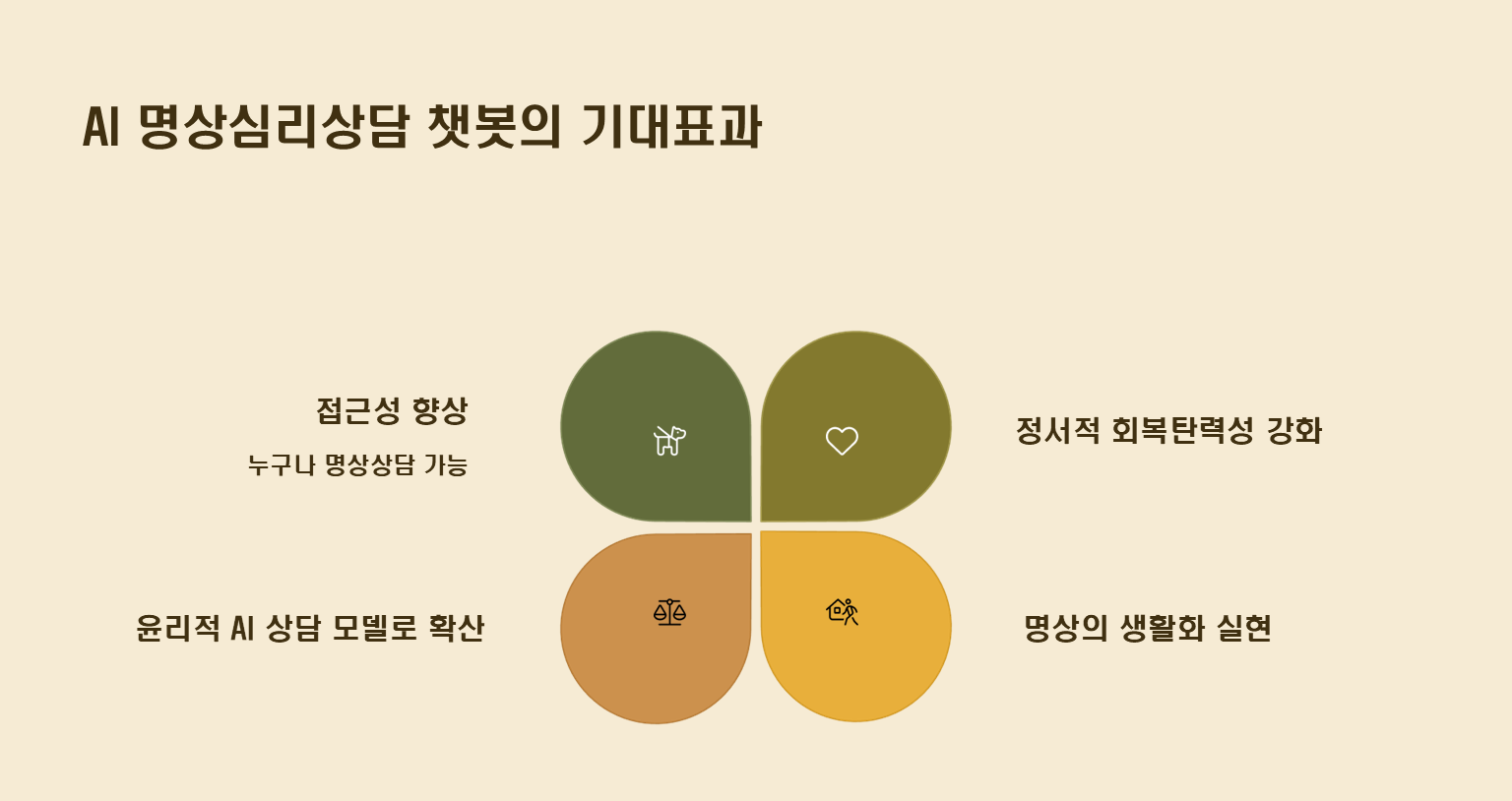 AI 명상심리상담 챗봇의 기대표과

접근성 향상

누구나 명상상담 가능

정서적 회복탄력성 강화

윤리적 AI 상담 모델로 확산

명상의 생활화 실현